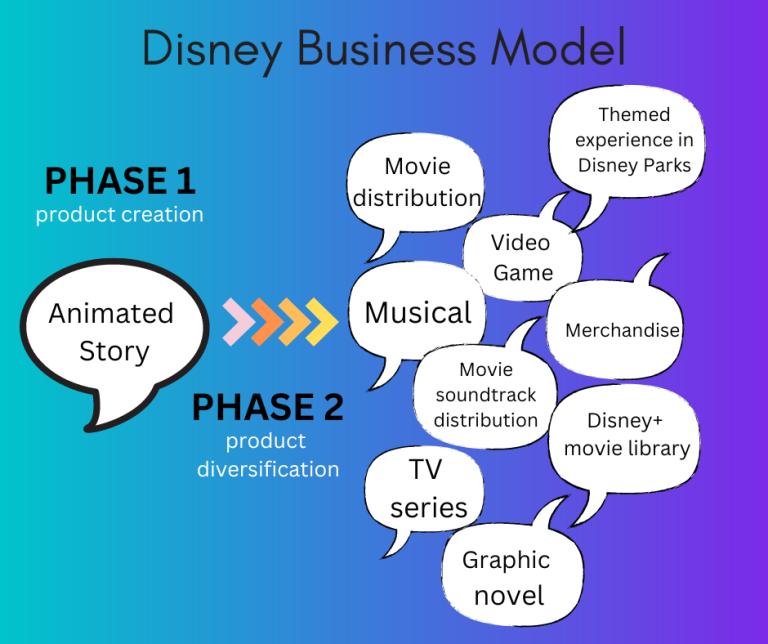 Disney Business Model

PHASE 1
product creation

Animated Story

PHASE 2
product diversification

Movie distribution

Themed experience in Disney Parks

Video Game

Musical

Merchandise

Movie soundtrack distribution

Disney+ movie library

TV series

Graphic novel